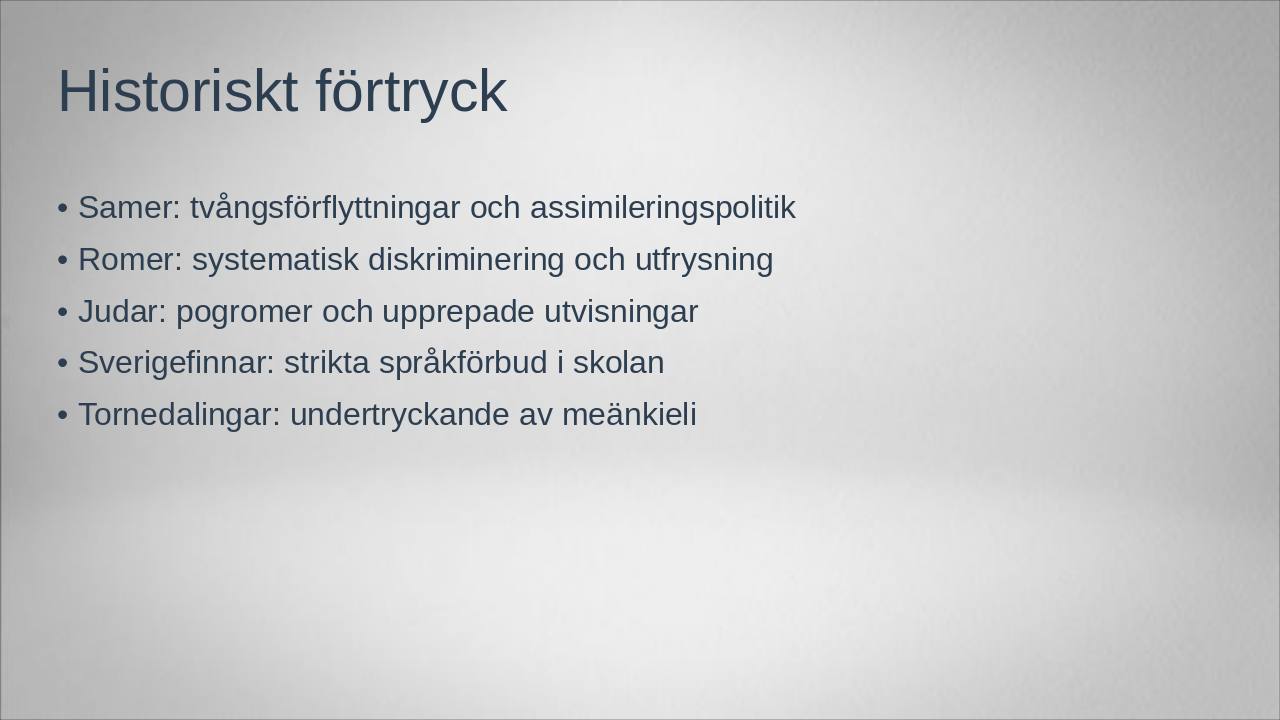 Historiskt förtryck

• Samer: tvångsförflyttningar och assimileringspolitik
• Romer: systematisk diskriminering och utfrysning
• Judar: pogromer och upprepade utvisningar
• Sverigefinnar: strikta språkförbud i skolan
• Tornedalingar: undertryckande av meänkieli